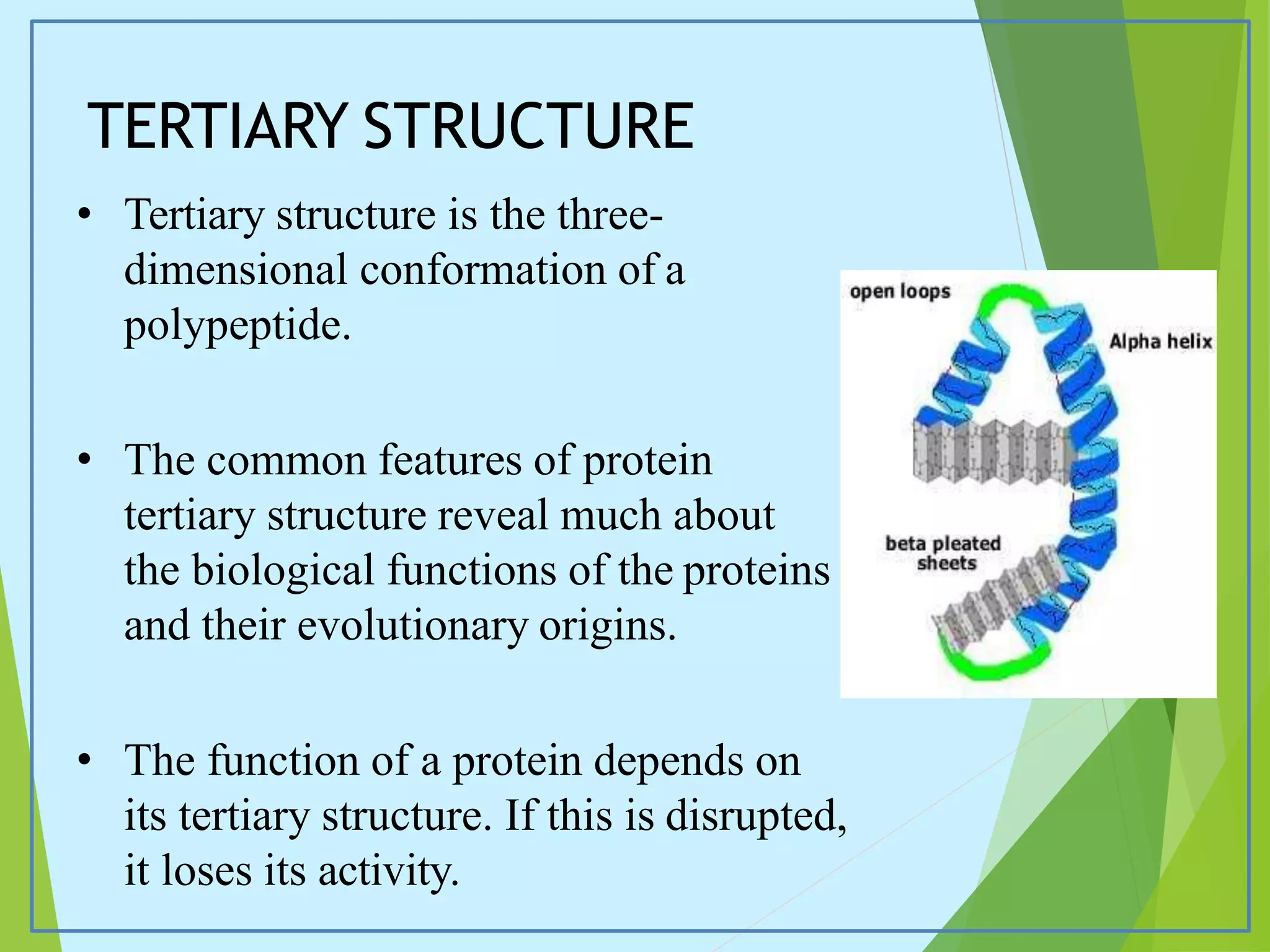 TERTIARY STRUCTURE

• Tertiary structure is the three-dimensional conformation of a polypeptide.

• The common features of protein tertiary structure reveal much about the biological functions of the proteins and their evolutionary origins.

• The function of a protein depends on its tertiary structure. If this is disrupted, it loses its activity.

open loops

Alpha helix

beta pleated sheets